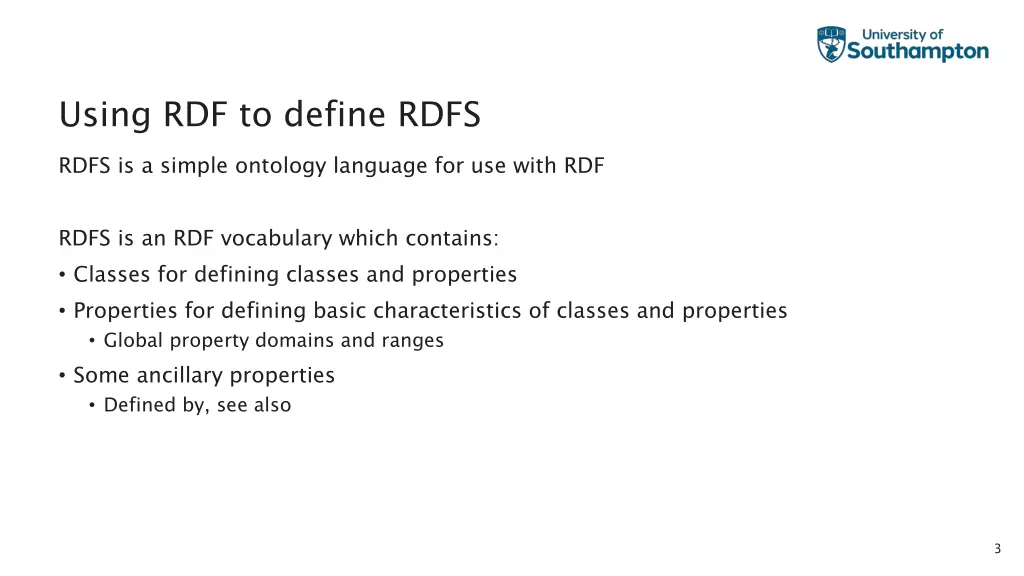 University of Southampton

Using RDF to define RDFS

RDFS is a simple ontology language for use with RDF

RDFS is an RDF vocabulary which contains:

• Classes for defining classes and properties
• Properties for defining basic characteristics of classes and properties
  • Global property domains and ranges
• Some ancillary properties
  • Defined by, see also

3